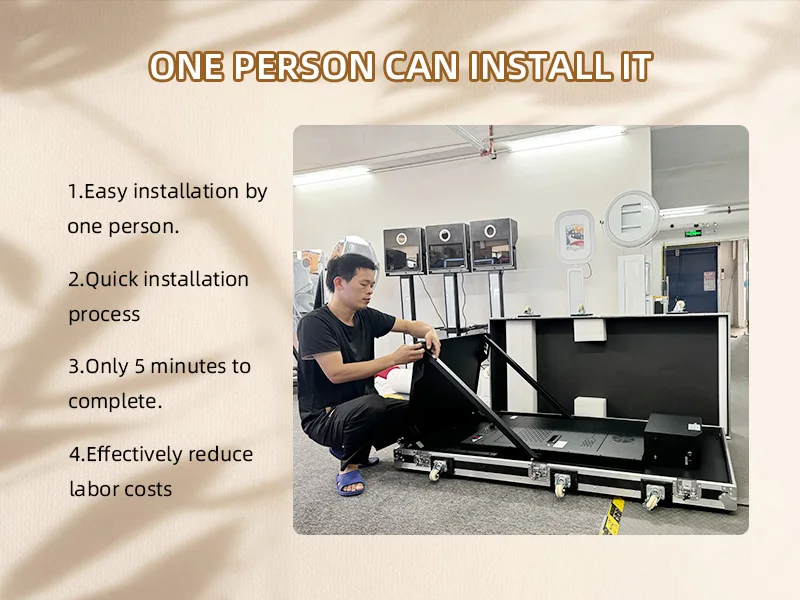 ONE PERSON CAN INSTALL IT

1.Easy installation by one person.

2.Quick installation process

3.Only 5 minutes to complete.

4.Effectively reduce labor costs